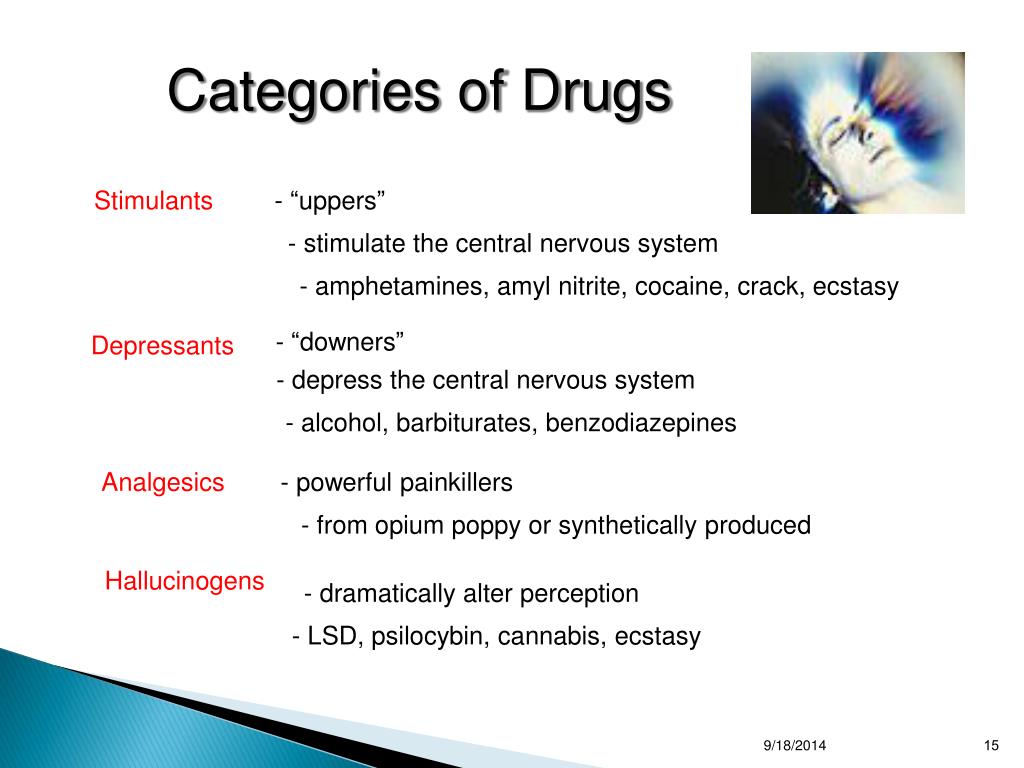 Categories of Drugs

Stimulants - “uppers”
- stimulate the central nervous system
- amphetamines, amyl nitrite, cocaine, crack, ecstasy

Depressants - “downers”
- depress the central nervous system
- alcohol, barbiturates, benzodiazepines

Analgesics - powerful painkillers
- from opium poppy or synthetically produced

Hallucinogens - dramatically alter perception
- LSD, psilocybin, cannabis, ecstasy

9/18/2014 15